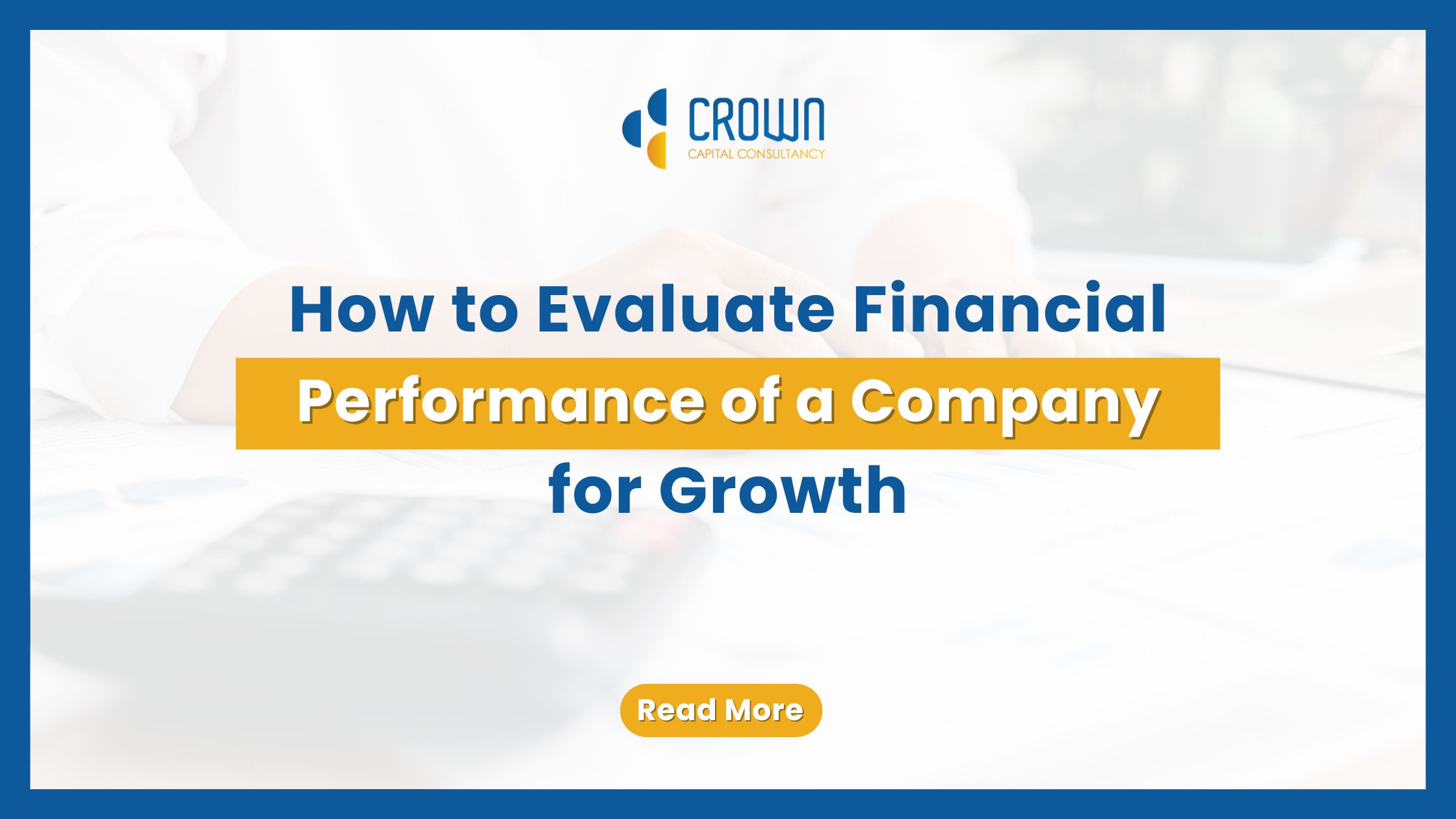 CROWN
CAPITAL CONSULTANCY

How to Evaluate Financial Performance of a Company for Growth

Read More